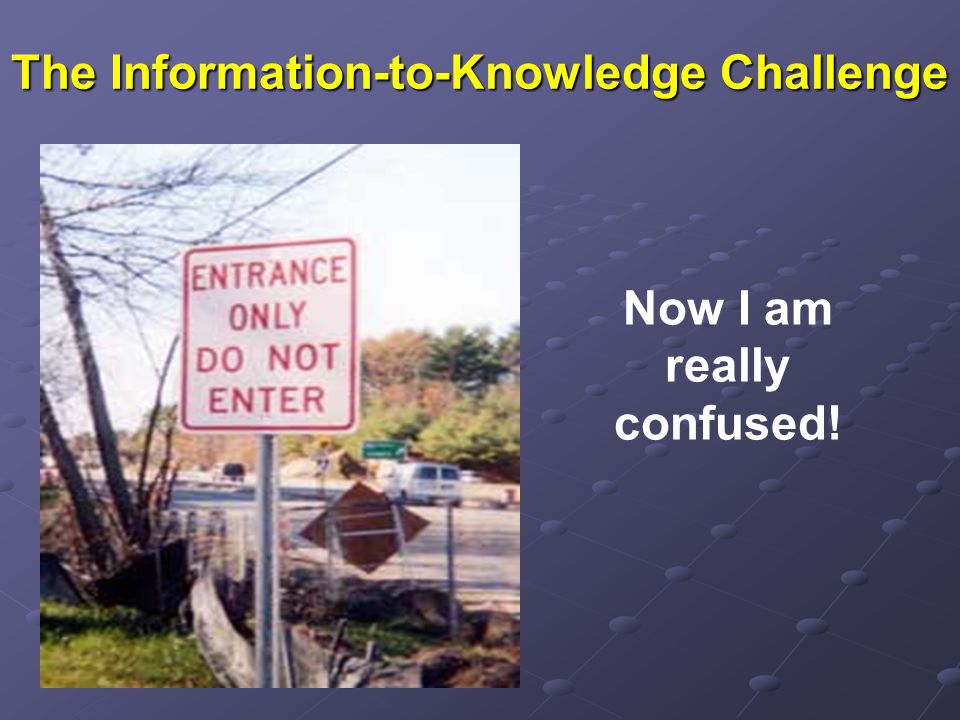 The Information-to-Knowledge Challenge

ENTRANCE ONLY DO NOT ENTER

Now I am really confused!